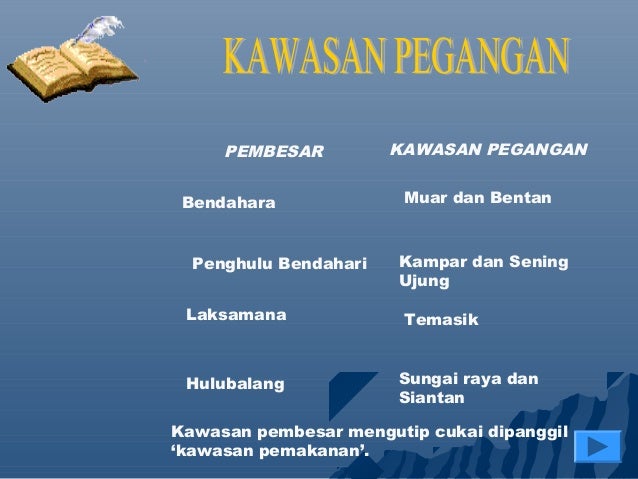 KAWASAN PEGANGAN

| PEMBESAR | KAWASAN PEGANGAN |
|---|---|
| Bendahara | Muar dan Bentan |
| Penghulu Bendahari | Kampar dan Sening Ujung |
| Laksamana | Temasik |
| Hulubalang | Sungai raya dan Siantan |

Kawasan pembesar mengutip cukai dipanggil ‘kawasan pemakanan’.